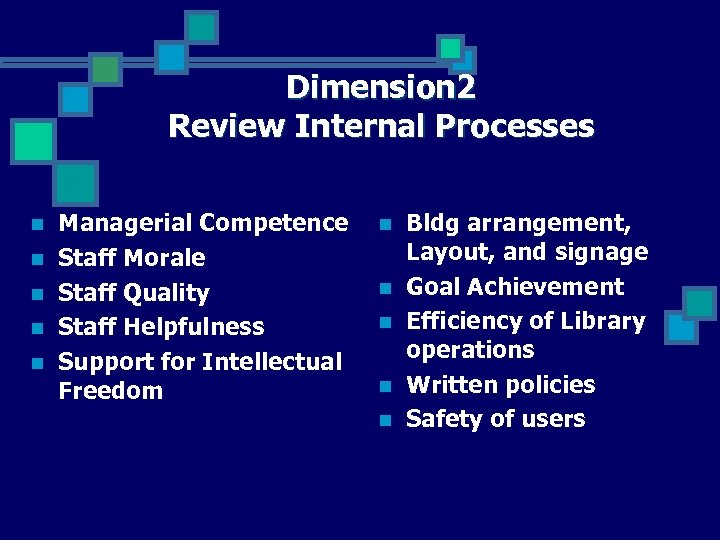 Dimension2
Review Internal Processes

- Managerial Competence
- Staff Morale
- Staff Quality
- Staff Helpfulness
- Support for Intellectual Freedom

- Bldg arrangement, Layout, and signage
- Goal Achievement
- Efficiency of Library operations
- Written policies
- Safety of users